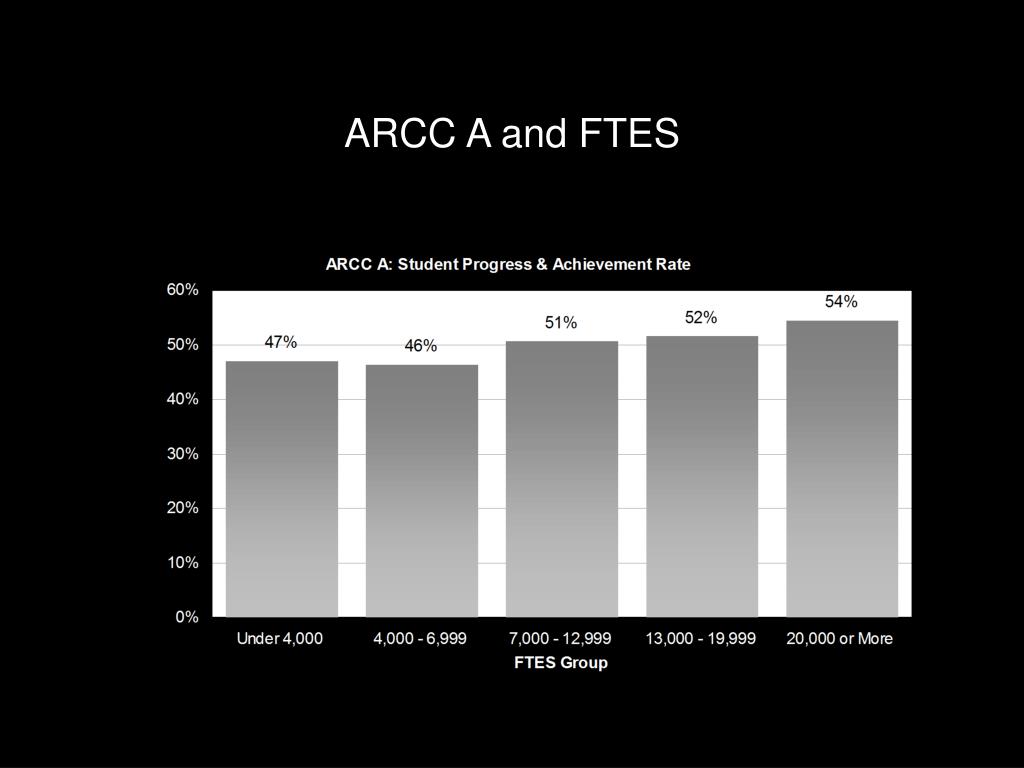 ARCC A and FTES

ARCC A: Student Progress & Achievement Rate

60%
50%
40%
30%
20%
10%
0%

47%
46%
51%
52%
54%

Under 4,000
4,000 - 6,999
7,000 - 12,999
13,000 - 19,999
20,000 or More

FTES Group